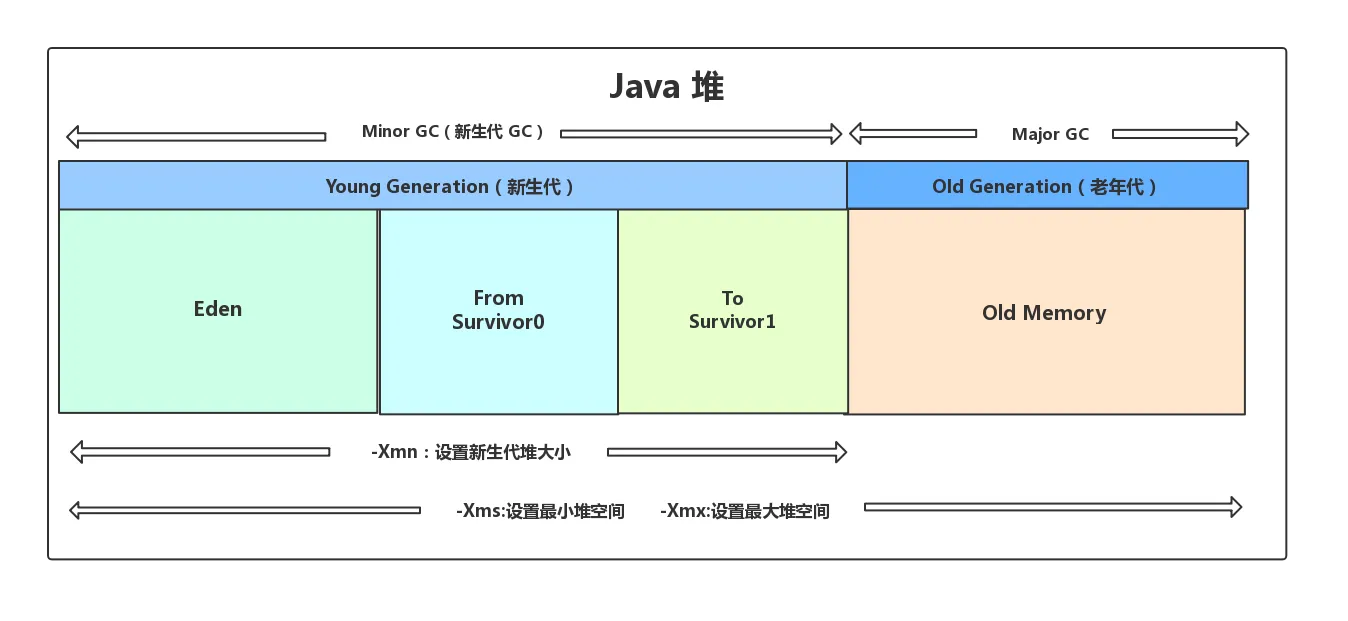 Java 堆

Minor GC（新生代 GC） Major GC

Young Generation（新生代）

Old Generation（老年代）

Eden

From Survivor0

To Survivor1

Old Memory

-Xmn：设置新生代堆大小

-Xms:设置最小堆空间 -Xmx:设置最大堆空间